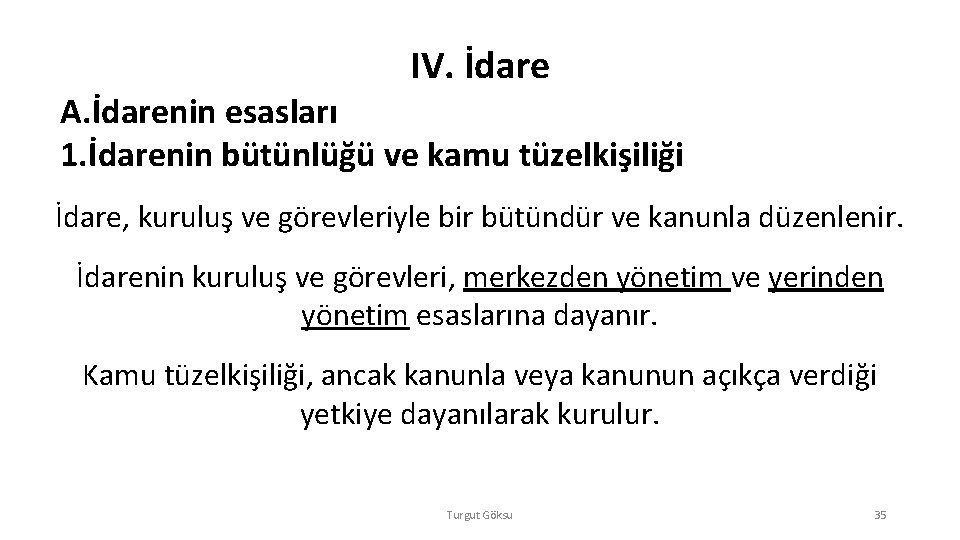 IV. İdare

A.İdarenin esasları
1.İdarenin bütünlüğü ve kamu tüzelkişiliği

İdare, kuruluş ve görevleriyle bir bütündür ve kanunla düzenlenir.

İdarenin kuruluş ve görevleri, merkezden yönetim ve yerinden yönetim esaslarına dayanır.

Kamu tüzelkişiliği, ancak kanunla veya kanunun açıkça verdiği yetkiye dayanılarak kurulur.

Turgut Göksu

35